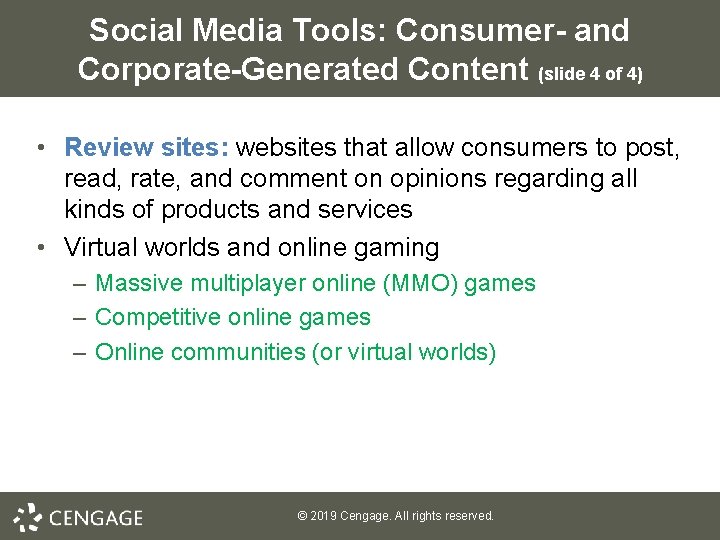 Social Media Tools: Consumer- and Corporate-Generated Content (slide 4 of 4)

• Review sites: websites that allow consumers to post, read, rate, and comment on opinions regarding all kinds of products and services

• Virtual worlds and online gaming

– Massive multiplayer online (MMO) games

– Competitive online games

– Online communities (or virtual worlds)

CENGAGE

© 2019 Cengage. All rights reserved.